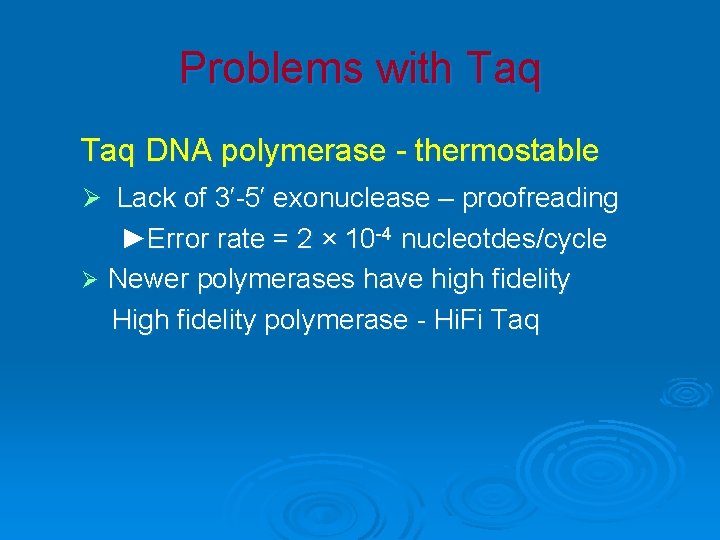 Problems with Taq

Taq DNA polymerase - thermostable

➢ Lack of 3′-5′ exonuclease – proofreading

►Error rate = $2 \times 10^{-4}$ nucleotdes/cycle

➢ Newer polymerases have high fidelity

High fidelity polymerase - HiFi Taq